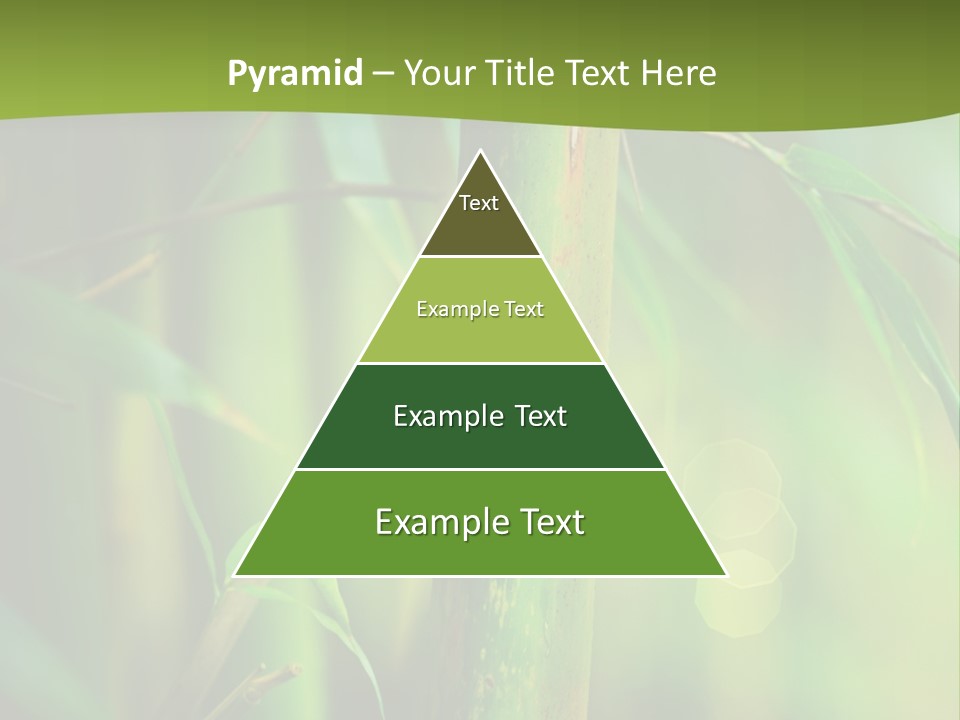 Pyramid – Your Title Text Here

Text

Example Text

Example Text

Example Text